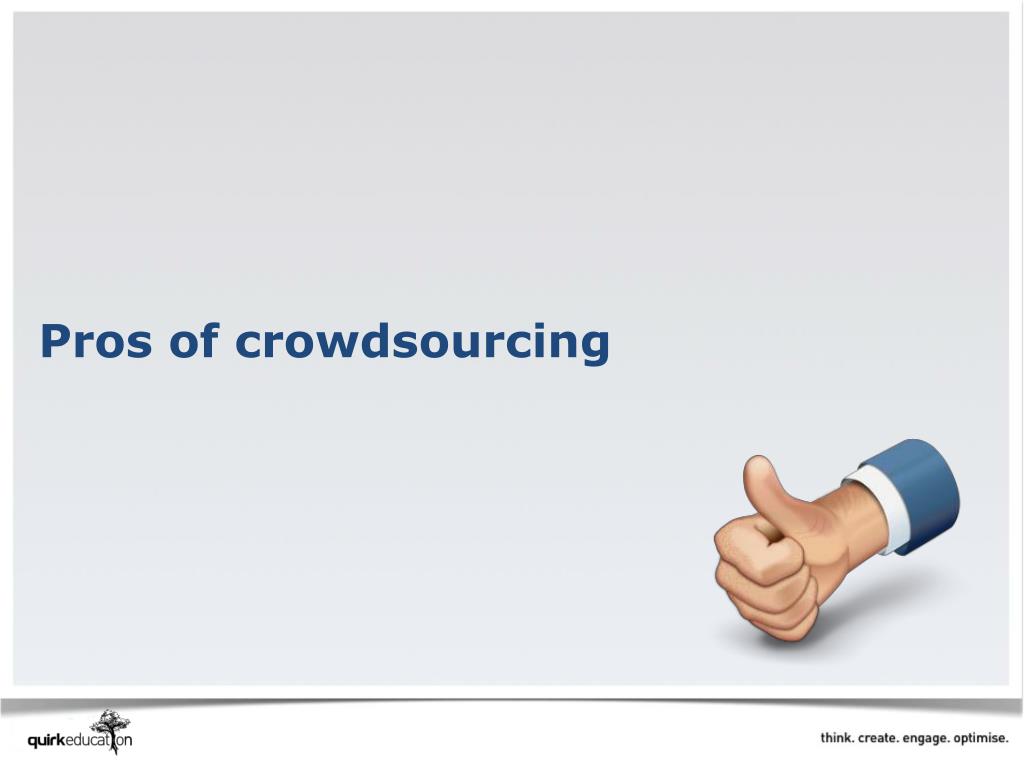 Pros of crowdsourcing

quirkeducation

think. create. engage. optimise.